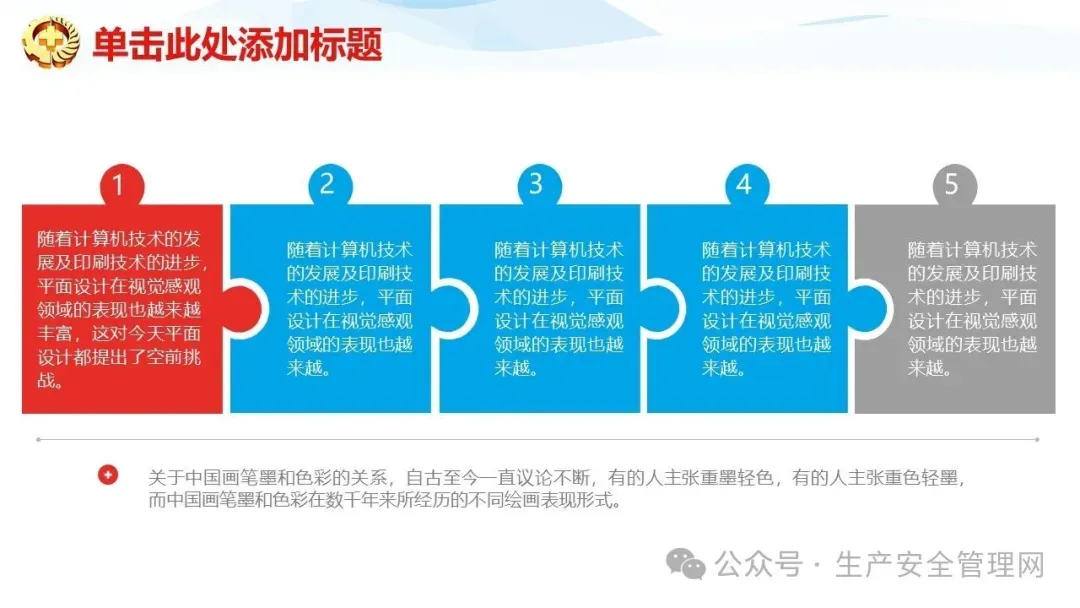 单击此处添加标题

1

随着计算机技术的发展及印刷技术的进步，平面设计在视觉感观领域的表现也越来越丰富，这对今天平面设计都提出了空前挑战。

2

随着计算机技术的发展及印刷技术的进步，平面设计在视觉感观领域的表现也越来越。

3

随着计算机技术的发展及印刷技术的进步，平面设计在视觉感观领域的表现也越来越。

4

随着计算机技术的发展及印刷技术的进步，平面设计在视觉感观领域的表现也越来越。

5

随着计算机技术的发展及印刷技术的进步，平面设计在视觉感观领域的表现也越来越。

关于中国画笔墨和色彩的关系，自古至今一直议论不断，有的人主张重墨轻色，有的人主张重色轻墨，而中国画笔墨和色彩在数千年来所经历的不同绘画表现形式。

公众号 · 生产安全管理网